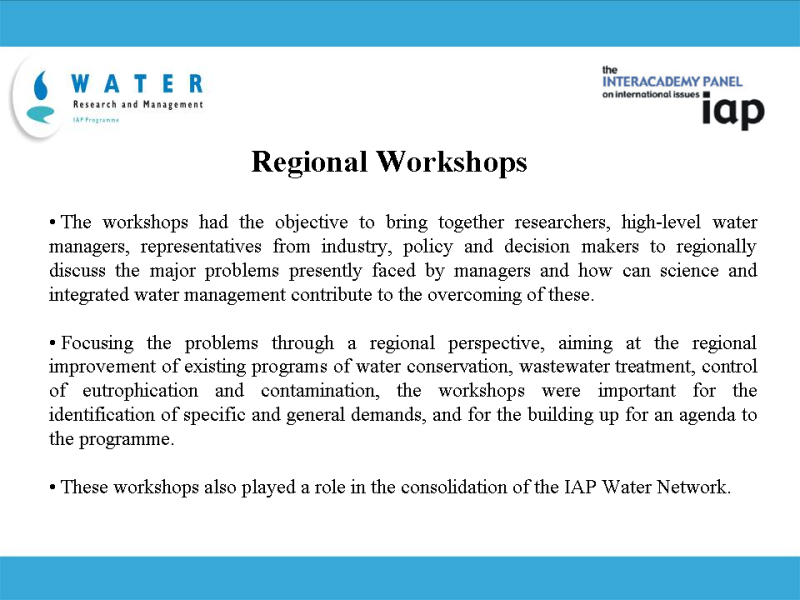 WATER
Research and Management
IAP Programme

the
INTERACADEMY PANEL
on international issues
iap

Regional Workshops

• The workshops had the objective to bring together researchers, high-level water managers, representatives from industry, policy and decision makers to regionally discuss the major problems presently faced by managers and how can science and integrated water management contribute to the overcoming of these.

• Focusing the problems through a regional perspective, aiming at the regional improvement of existing programs of water conservation, wastewater treatment, control of eutrophication and contamination, the workshops were important for the identification of specific and general demands, and for the building up for an agenda to the programme.

• These workshops also played a role in the consolidation of the IAP Water Network.